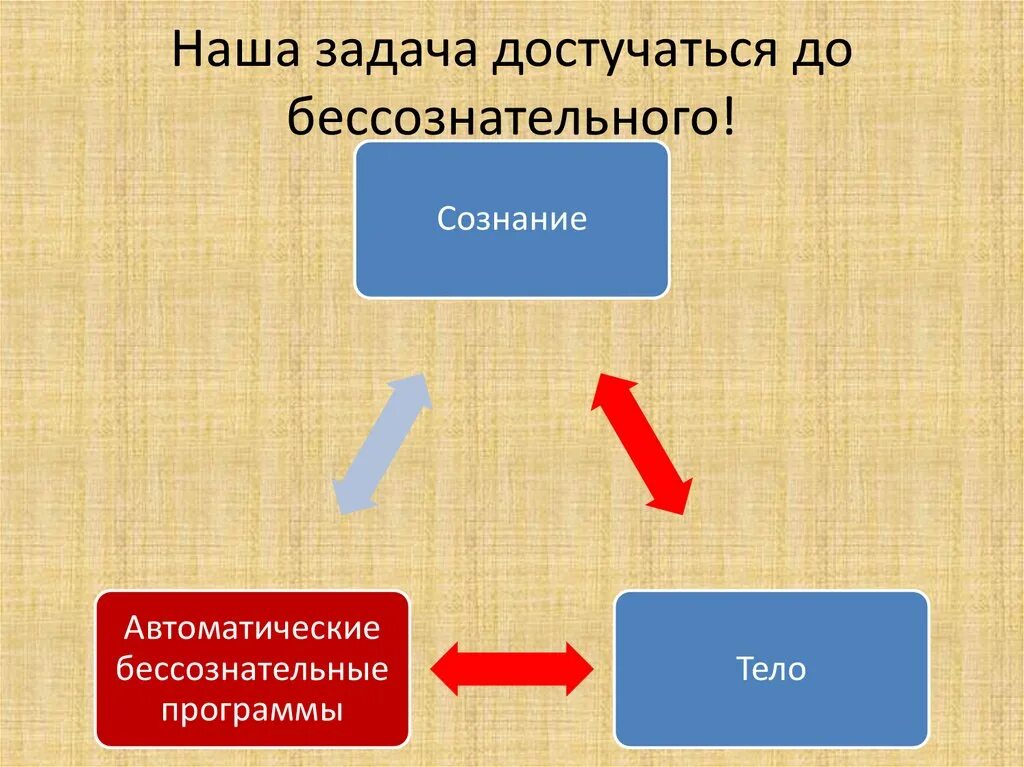 Наша задача достучаться до бессознательного!

Сознание

Автоматические бессознательные программы

Тело